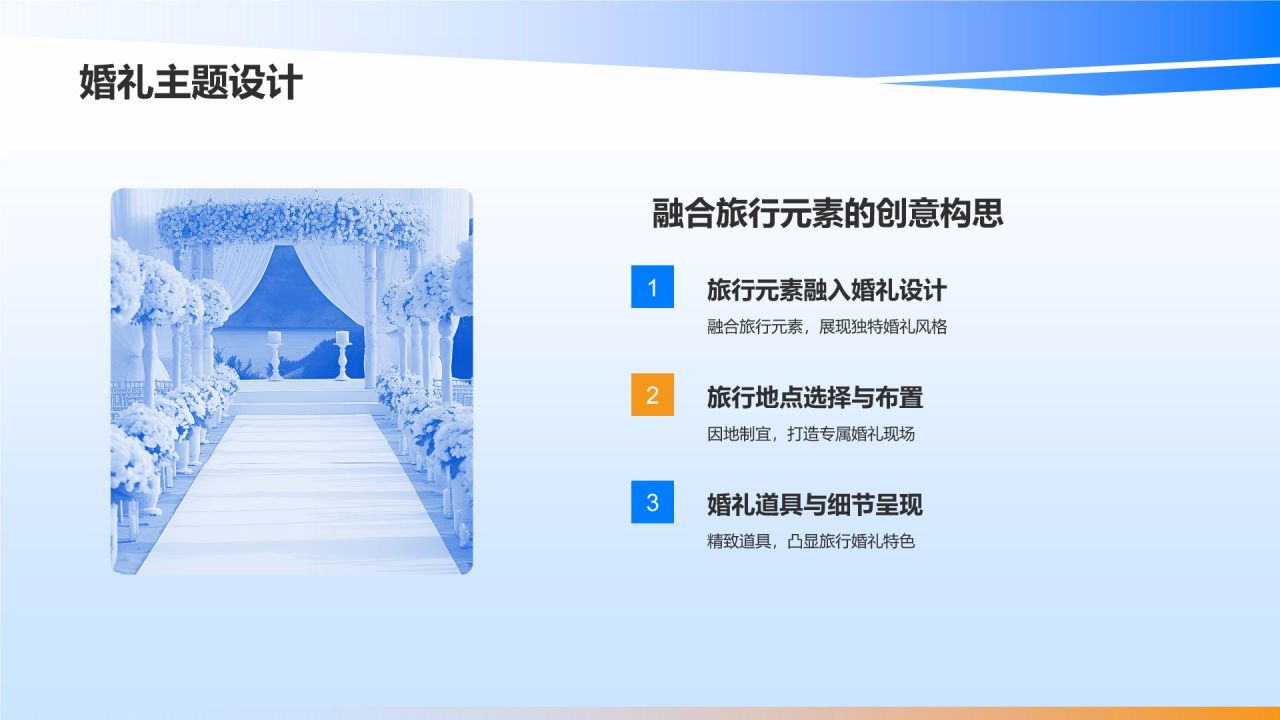 婚礼主题设计

融合旅行元素的创意构思

1
旅行元素融入婚礼设计
融合旅行元素，展现独特婚礼风格

2
旅行地点选择与布置
因地制宜，打造专属婚礼现场

3
婚礼道具与细节呈现
精致道具，凸显旅行婚礼特色